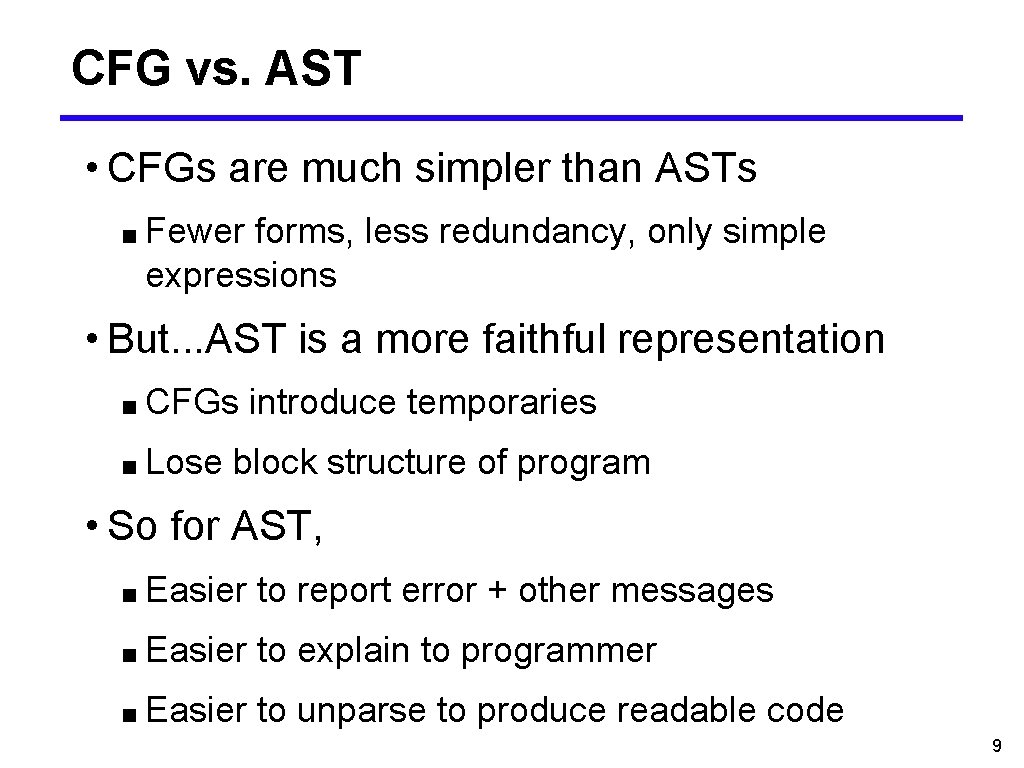 CFG vs. AST

• CFGs are much simpler than ASTs

■ Fewer forms, less redundancy, only simple expressions

• But...AST is a more faithful representation

■ CFGs introduce temporaries

■ Lose block structure of program

• So for AST,

■ Easier to report error + other messages

■ Easier to explain to programmer

■ Easier to unparse to produce readable code

9